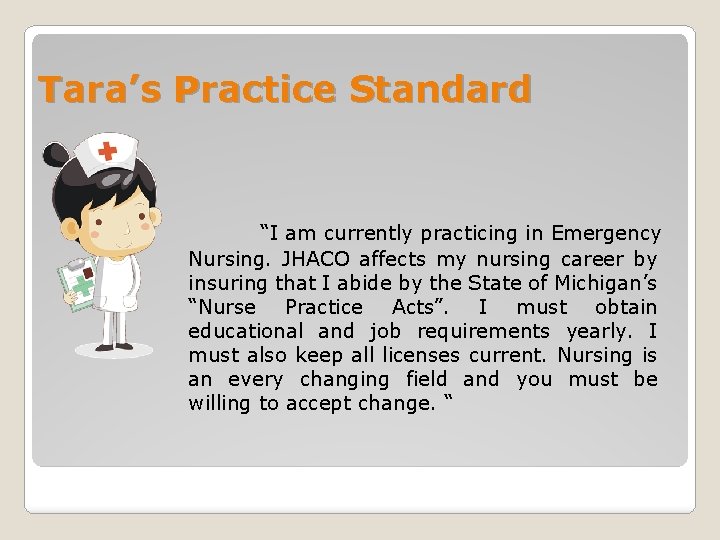 Tara’s Practice Standard

“I am currently practicing in Emergency Nursing. JHACO affects my nursing career by insuring that I abide by the State of Michigan’s “Nurse Practice Acts”. I must obtain educational and job requirements yearly. I must also keep all licenses current. Nursing is an every changing field and you must be willing to accept change. “